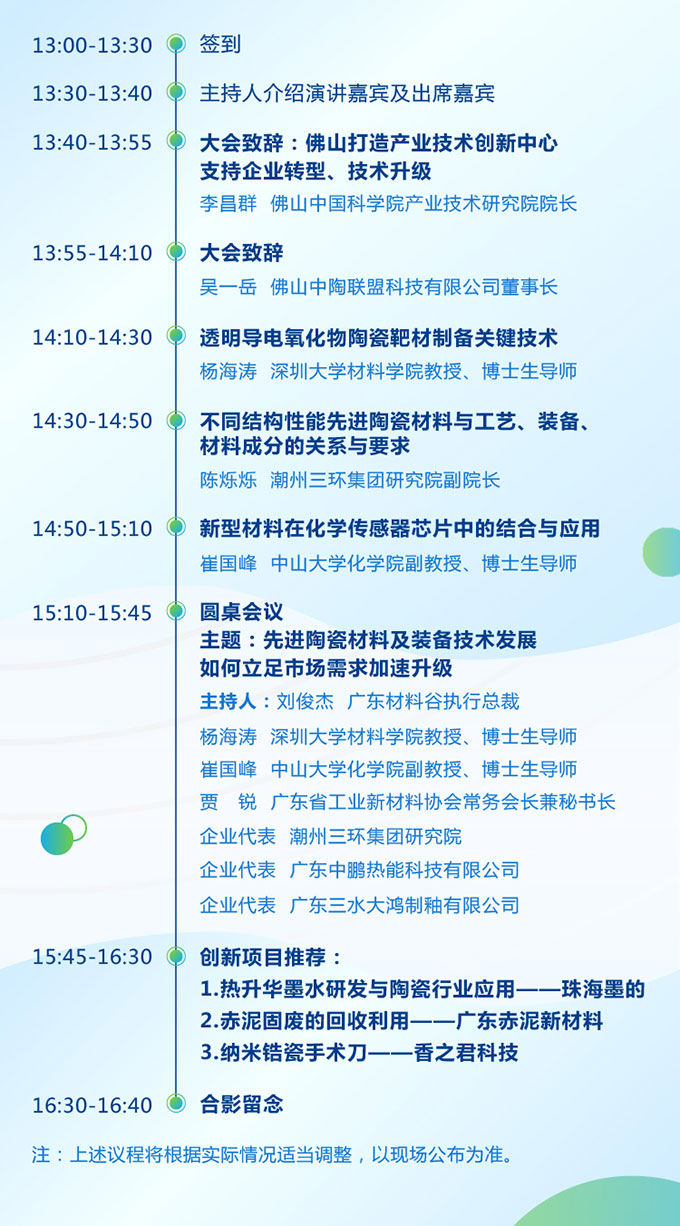 13:00-13:30 签到

13:30-13:40 主持人介绍演讲嘉宾及出席嘉宾

13:40-13:55 大会致辞：佛山打造产业技术创新中心 支持企业转型、技术升级
李昌群 佛山中国科学院产业技术研究院院长

13:55-14:10 大会致辞
吴一岳 佛山中陶联盟科技有限公司董事长

14:10-14:30 透明导电氧化物陶瓷靶材制备关键技术
杨海涛 深圳大学材料学院教授、博士生导师

14:30-14:50 不同结构性能先进陶瓷材料与工艺、装备、材料成分的关系与要求
陈烁烁 潮州三环集团研究院副院长

14:50-15:10 新型材料在化学传感器芯片中的结合与应用
崔国峰 中山大学化学院副教授、博士生导师

15:10-15:45 圆桌会议
主题：先进陶瓷材料及装备技术发展 如何立足市场需求加速升级
主持人：刘俊杰 广东材料谷执行总裁
杨海涛 深圳大学材料学院教授、博士生导师
崔国峰 中山大学化学院副教授、博士生导师
贾 锐 广东省工业新材料协会常务会长兼秘书长
企业代表 潮州三环集团研究院
企业代表 广东中鹏热能科技有限公司
企业代表 广东三水大鸿制釉有限公司

15:45-16:30 创新项目推荐：
1.热升华墨水研发与陶瓷行业应用——珠海墨的
2.赤泥固废的回收利用——广东赤泥新材料
3.纳米锆瓷手术刀——香之君科技

16:30-16:40 合影留念

注：上述议程将根据实际情况适当调整，以现场公布为准。